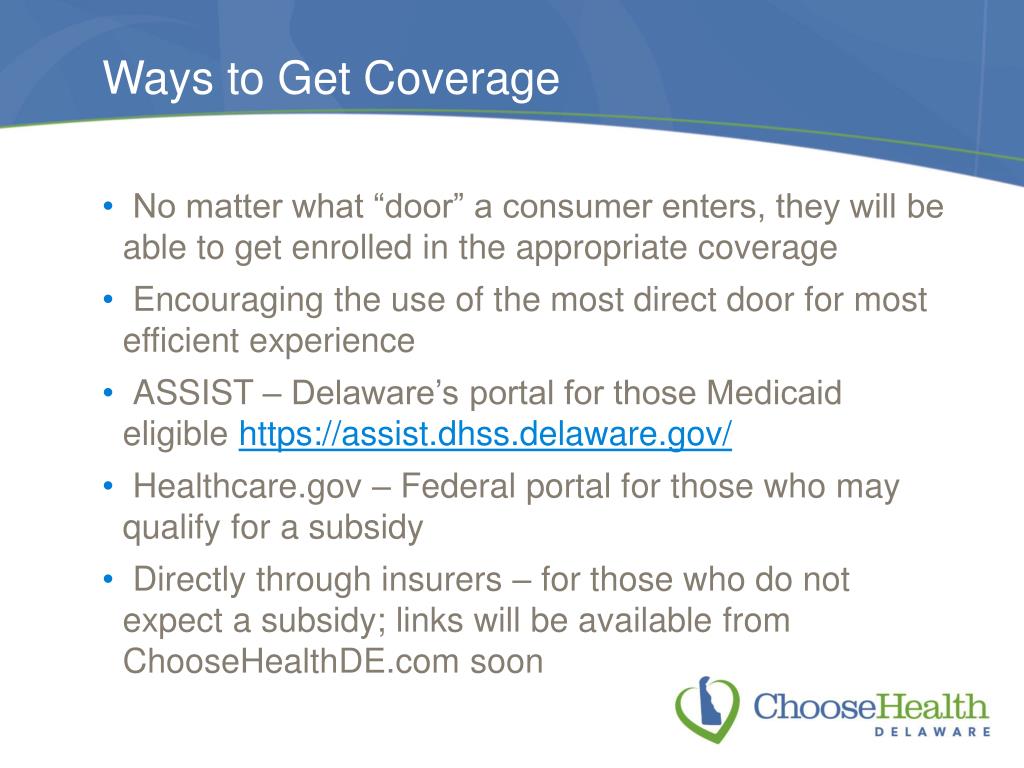 Ways to Get Coverage

• No matter what “door” a consumer enters, they will be able to get enrolled in the appropriate coverage

• Encouraging the use of the most direct door for most efficient experience

• ASSIST – Delaware’s portal for those Medicaid eligible https://assist.dhss.delaware.gov/

• Healthcare.gov – Federal portal for those who may qualify for a subsidy

• Directly through insurers – for those who do not expect a subsidy; links will be available from ChooseHealthDE.com soon

ChooseHealth
DELAWARE